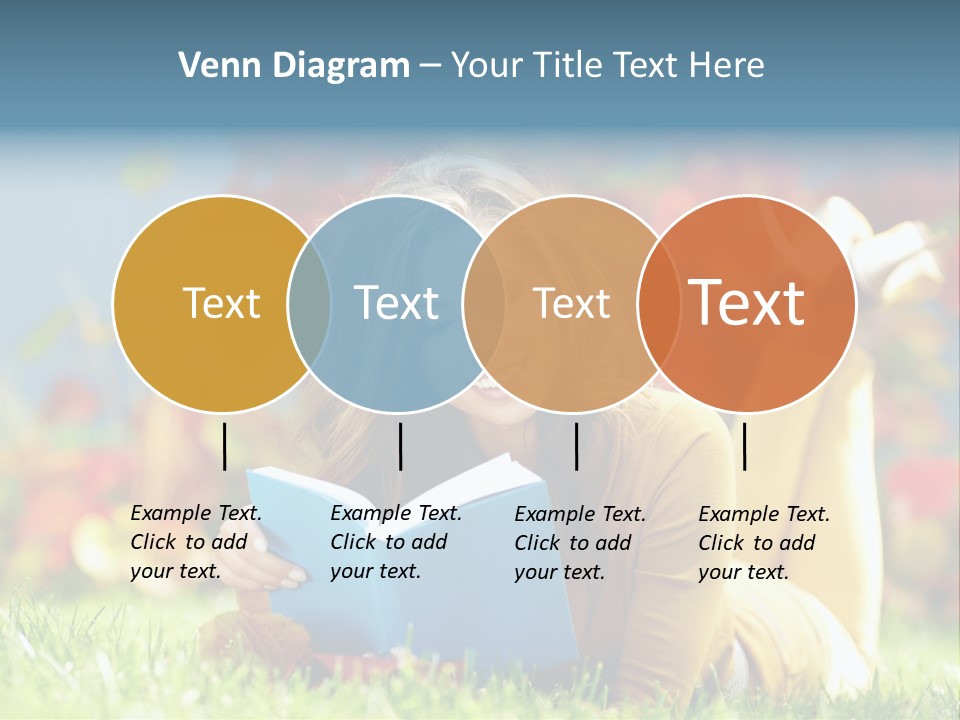 Venn Diagram – Your Title Text Here

Text

Text

Text

Text

Example Text. Click to add your text.

Example Text. Click to add your text.

Example Text. Click to add your text.

Example Text. Click to add your text.